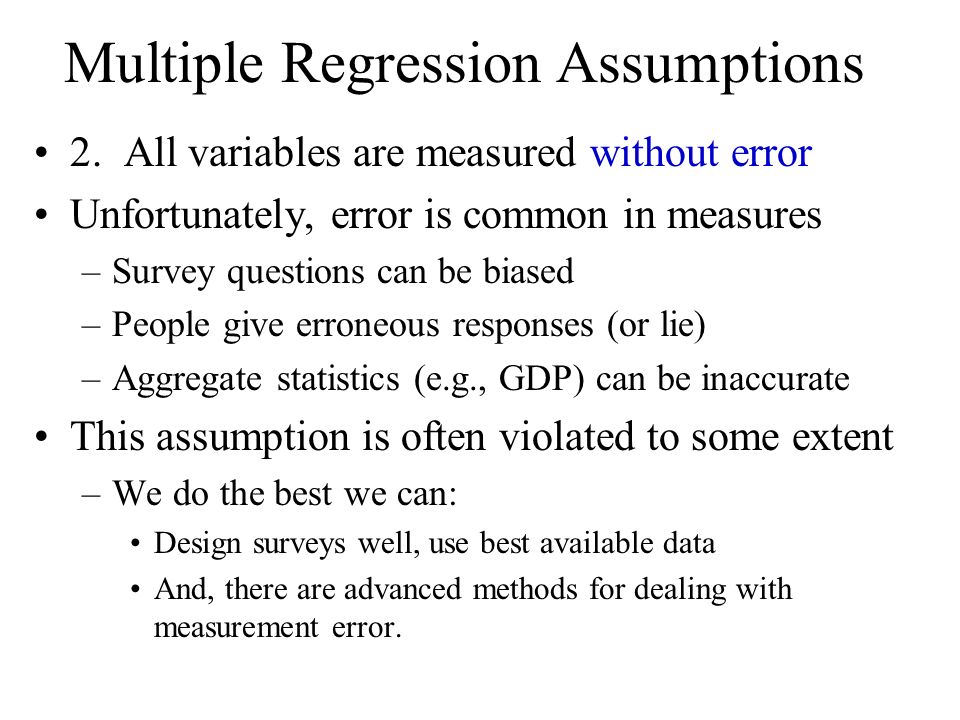 Multiple Regression Assumptions

• 2. All variables are measured without error

• Unfortunately, error is common in measures

– Survey questions can be biased

– People give erroneous responses (or lie)

– Aggregate statistics (e.g., GDP) can be inaccurate

• This assumption is often violated to some extent

– We do the best we can:

• Design surveys well, use best available data

• And, there are advanced methods for dealing with measurement error.